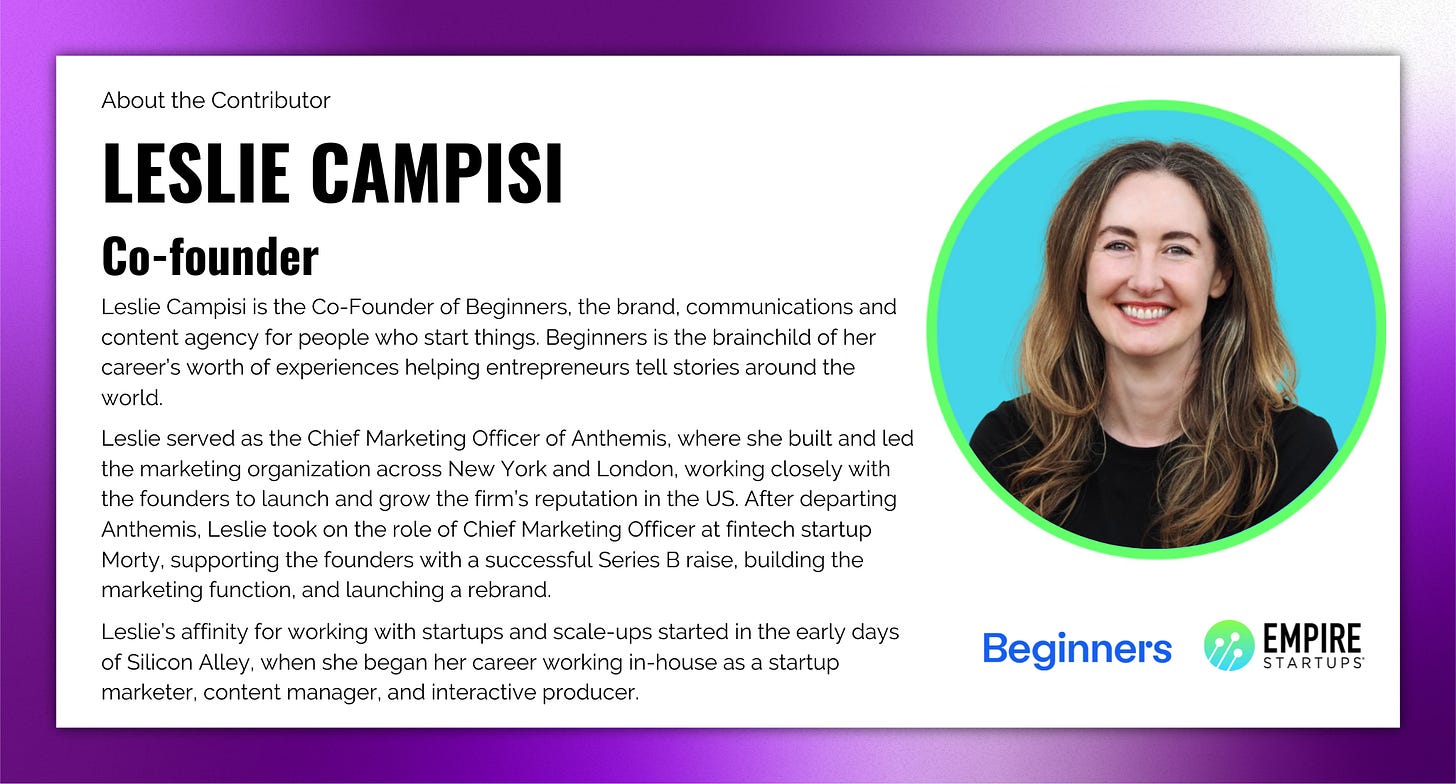 About the Contributor

LESLIE CAMPISI

Co-founder

Leslie Campisi is the Co-Founder of Beginners, the brand, communications and content agency for people who start things. Beginners is the brainchild of her career's worth of experiences helping entrepreneurs tell stories around the world.

Leslie served as the Chief Marketing Officer of Anthemis, where she built and led the marketing organization across New York and London, working closely with the founders to launch and grow the firm's reputation in the US. After departing Anthemis, Leslie took on the role of Chief Marketing Officer at fintech startup Morty, supporting the founders with a successful Series B raise, building the marketing function, and launching a rebrand.

Leslie's affinity for working with startups and scale-ups started in the early days of Silicon Alley, when she began her career working in-house as a startup marketer, content manager, and interactive producer.

Beginners

EMPIRE STARTUPS